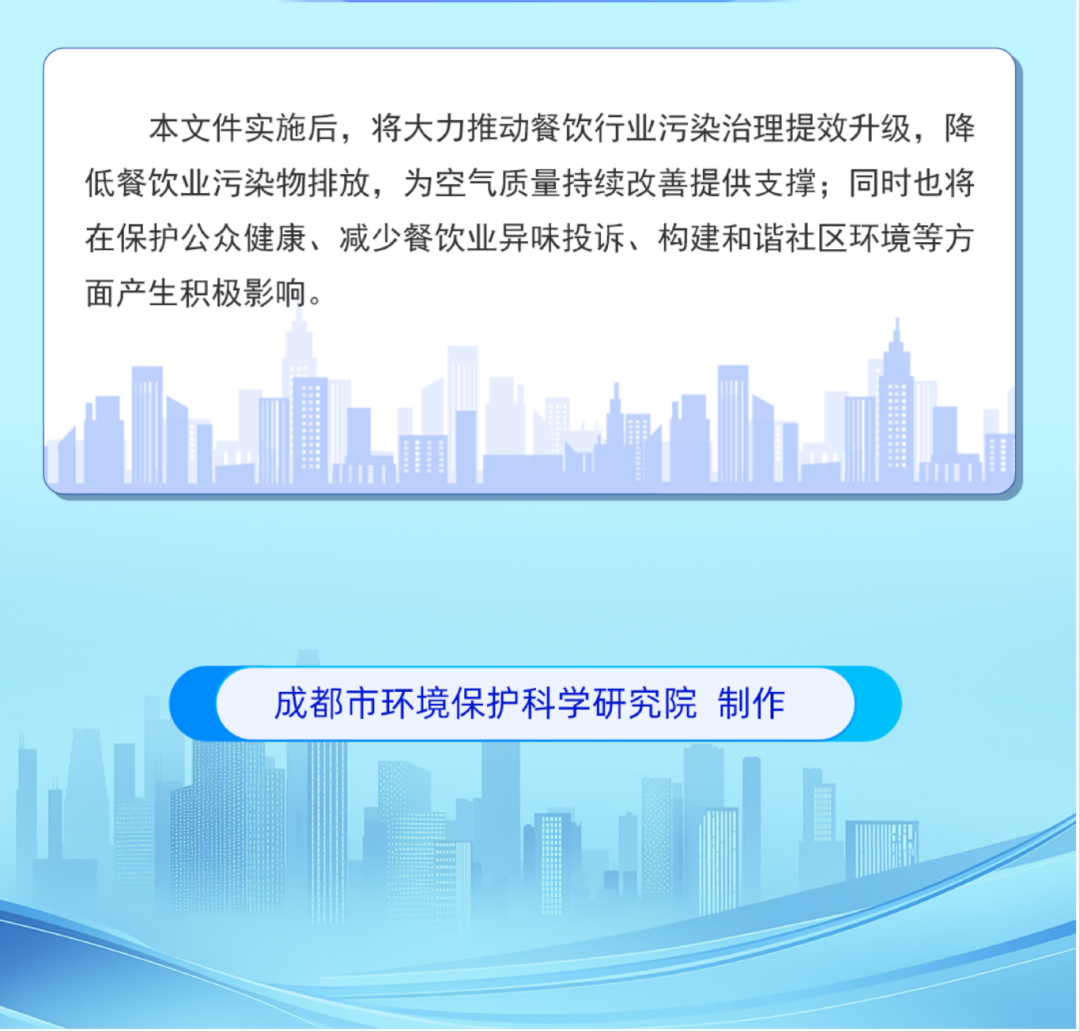 本文件实施后，将大力推动餐饮行业污染治理提效升级，降低餐饮业污染物排放，为空气质量持续改善提供支撑；同时也将在保护公众健康、减少餐饮业异味投诉、构建和谐社区环境等方面产生积极影响。

成都市环境保护科学研究院 制作